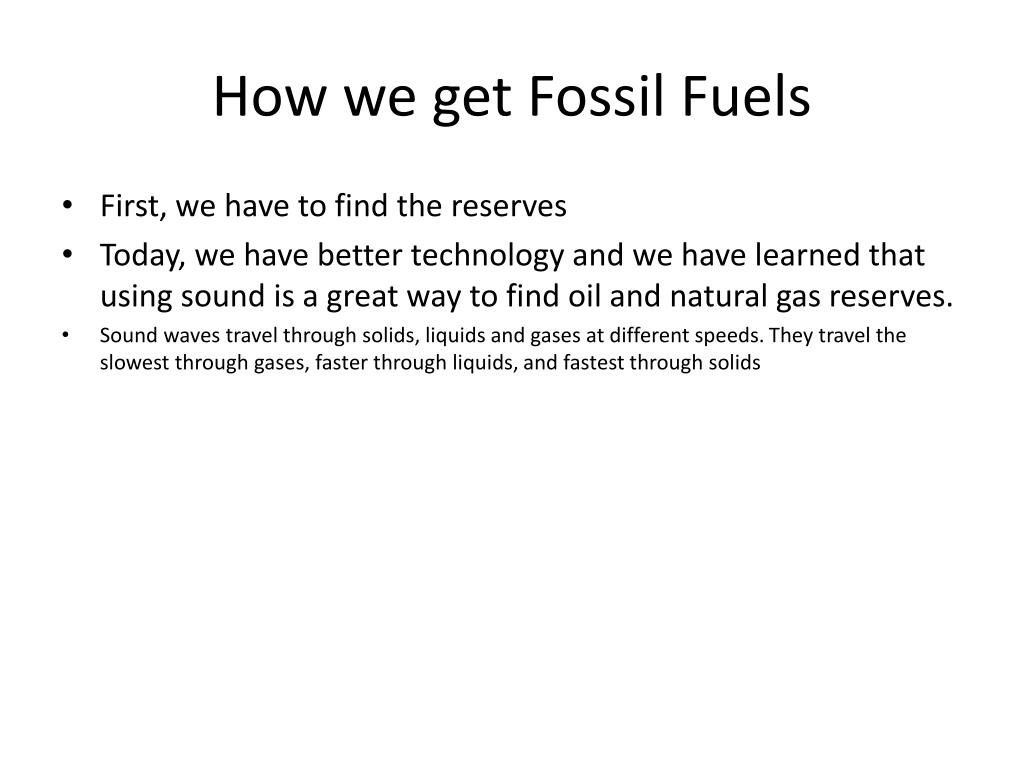 How we get Fossil Fuels

• First, we have to find the reserves
• Today, we have better technology and we have learned that using sound is a great way to find oil and natural gas reserves.
• Sound waves travel through solids, liquids and gases at different speeds. They travel the slowest through gases, faster through liquids, and fastest through solids